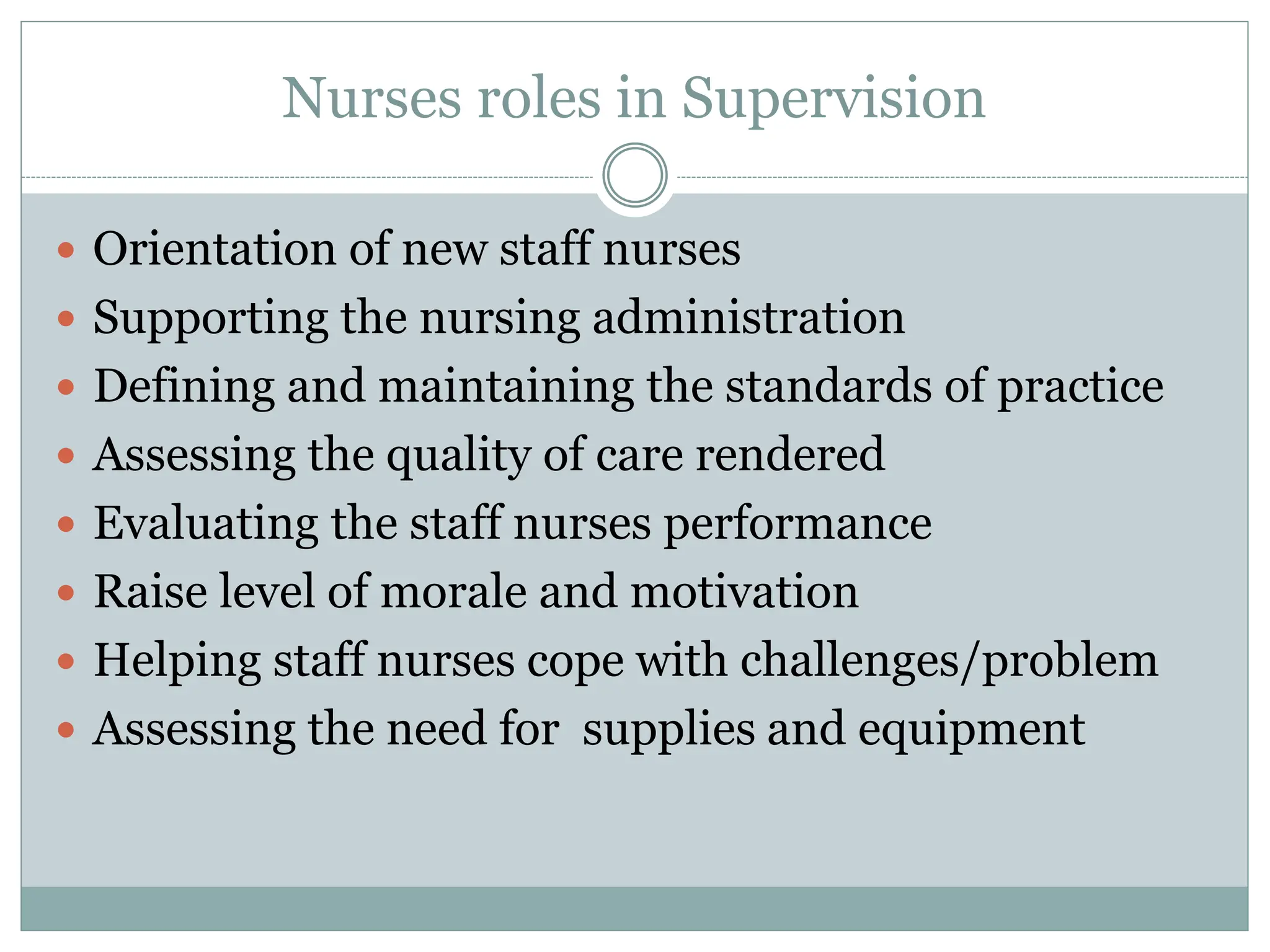 Nurses roles in Supervision

- Orientation of new staff nurses
- Supporting the nursing administration
- Defining and maintaining the standards of practice
- Assessing the quality of care rendered
- Evaluating the staff nurses performance
- Raise level of morale and motivation
- Helping staff nurses cope with challenges/problem
- Assessing the need for supplies and equipment